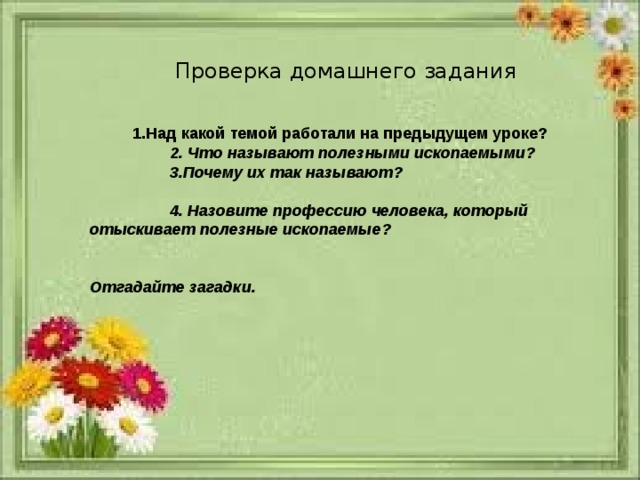 Проверка домашнего задания

1.Над какой темой работали на предыдущем уроке?
2. Что называют полезными ископаемыми?
3.Почему их так называют?

4. Назовите профессию человека, который отыскивает полезные ископаемые?

Отгадайте загадки.